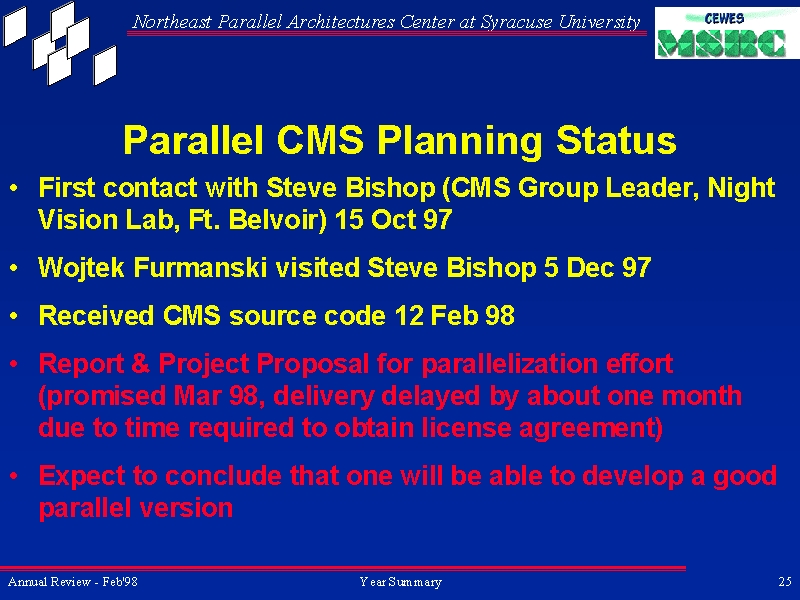 Northeast Parallel Architectures Center at Syracuse University

CEWES
MSRC

Parallel CMS Planning Status

• First contact with Steve Bishop (CMS Group Leader, Night Vision Lab, Ft. Belvoir) 15 Oct 97

• Wojtek Furmanski visited Steve Bishop 5 Dec 97

• Received CMS source code 12 Feb 98

• Report & Project Proposal for parallelization effort (promised Mar 98, delivery delayed by about one month due to time required to obtain license agreement)

• Expect to conclude that one will be able to develop a good parallel version

Annual Review - Feb'98

Year Summary

25